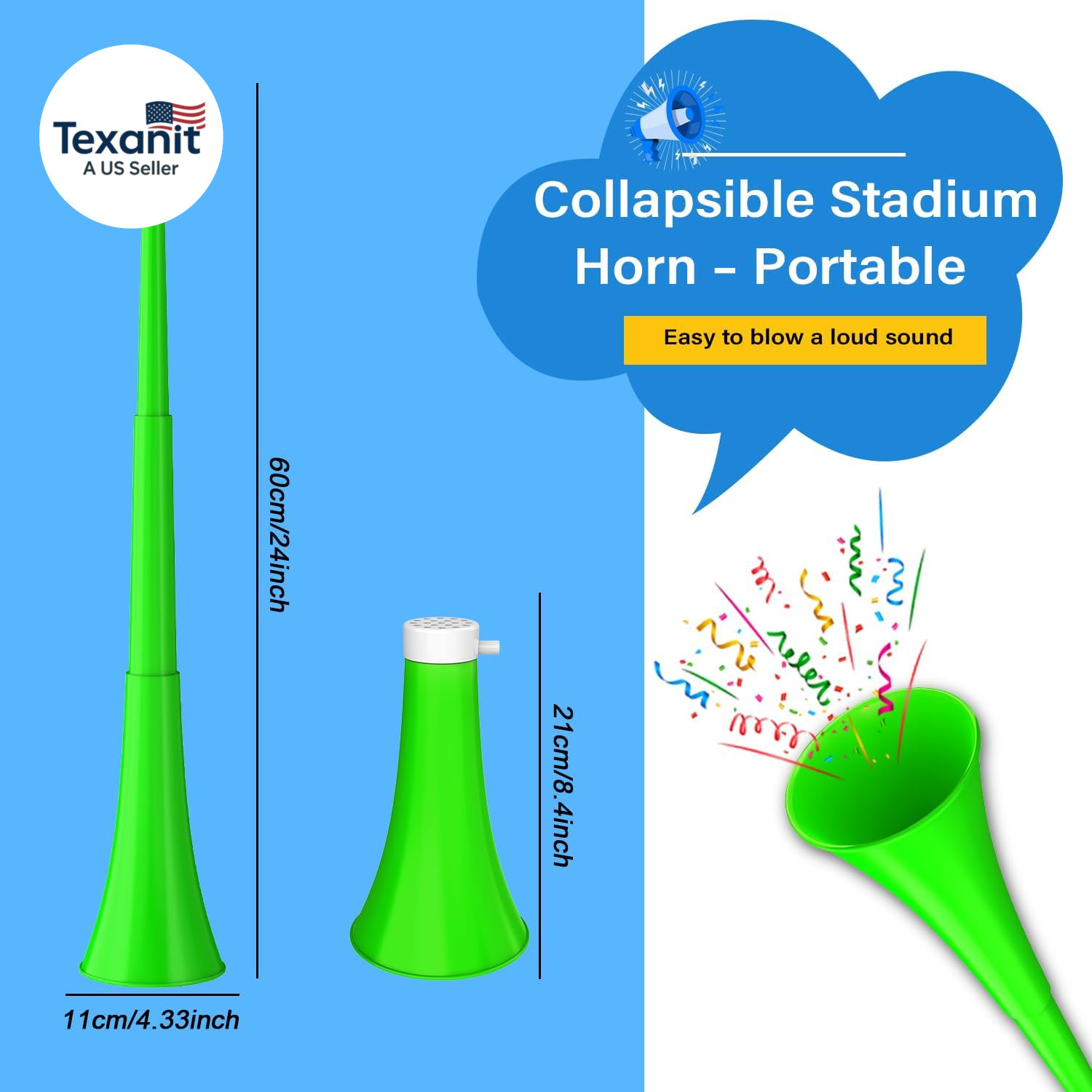 Texanit
A US Seller

60cm/24inch

21cm/8.4inch

11cm/4.33inch

Collapsible Stadium Horn - Portable

Easy to blow a loud sound